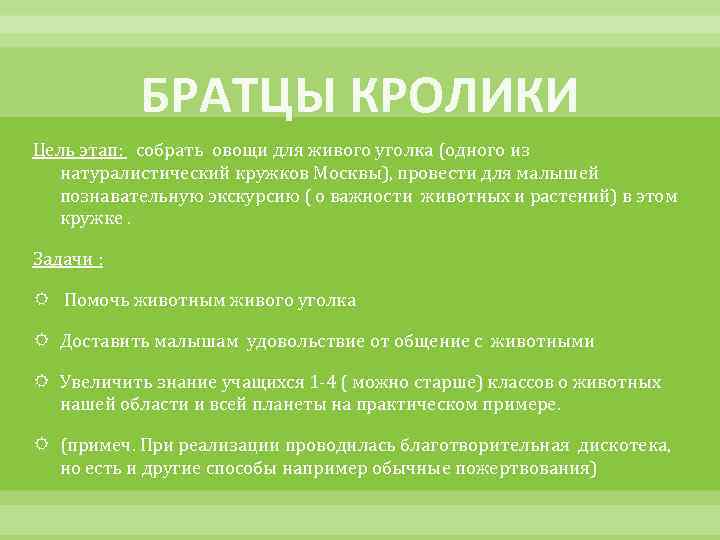 БРАТЦЫ КРОЛИКИ

Цель этап: собрать овощи для живого уголка (одного из натуралистический кружков Москвы), провести для малышей познавательную экскурсию ( о важности животных и растений) в этом кружке .

Задачи :

Помочь животным живого уголка

Доставить малышам удовольствие от общение с животными

Увеличить знание учащихся 1-4 ( можно старше) классов о животных нашей области и всей планеты на практическом примере.

(примеч. При реализации проводилась благотворительная дискотека, но есть и другие способы например обычные пожертвования)